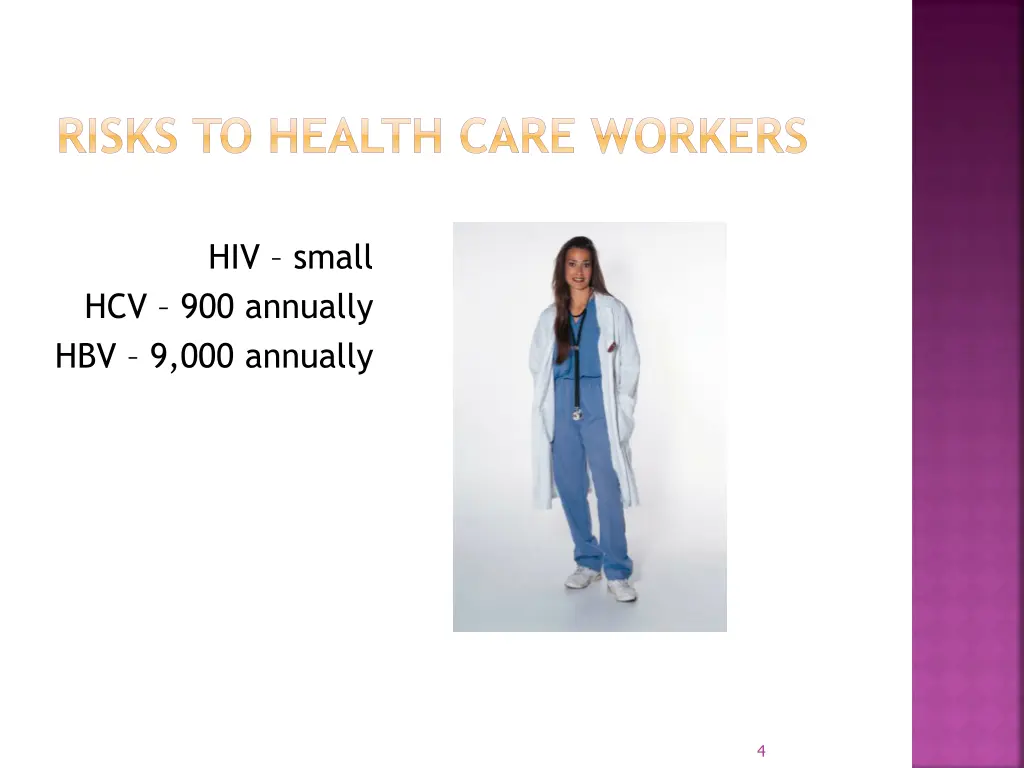 RISKS TO HEALTH CARE WORKERS

HIV – small
HCV – 900 annually
HBV – 9,000 annually

4